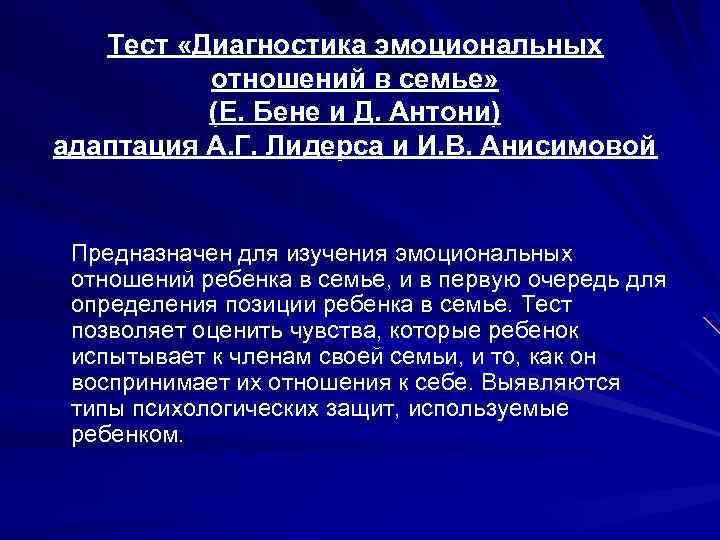 Тест «Диагностика эмоциональных отношений в семье» (Е. Бене и Д. Антони) адаптация А.Г. Лидерса и И.В. Анисимовой

Предназначен для изучения эмоциональных отношений ребенка в семье, и в первую очередь для определения позиции ребенка в семье. Тест позволяет оценить чувства, которые ребенок испытывает к членам своей семьи, и то, как он воспринимает их отношения к себе. Выявляются типы психологических защит, используемые ребенком.